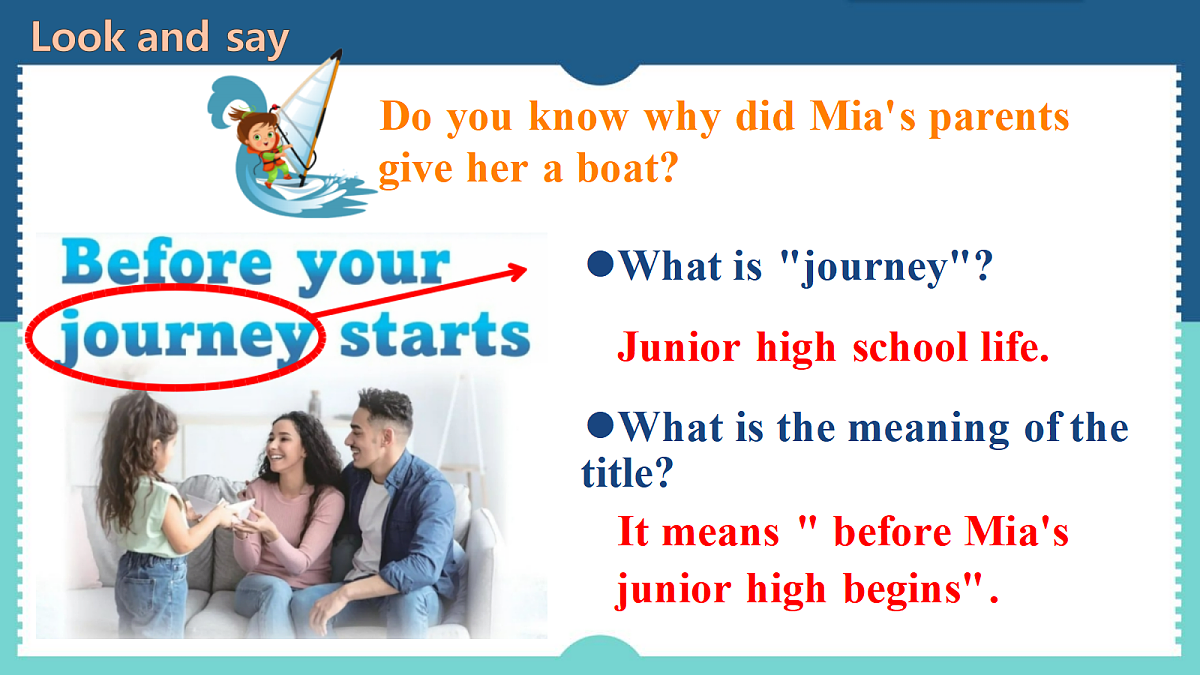 Look and say

Do you know why did Mia's parents give her a boat?

Before your journey starts

●What is "journey"?

Junior high school life.

●What is the meaning of the title?

It means " before Mia's junior high begins".